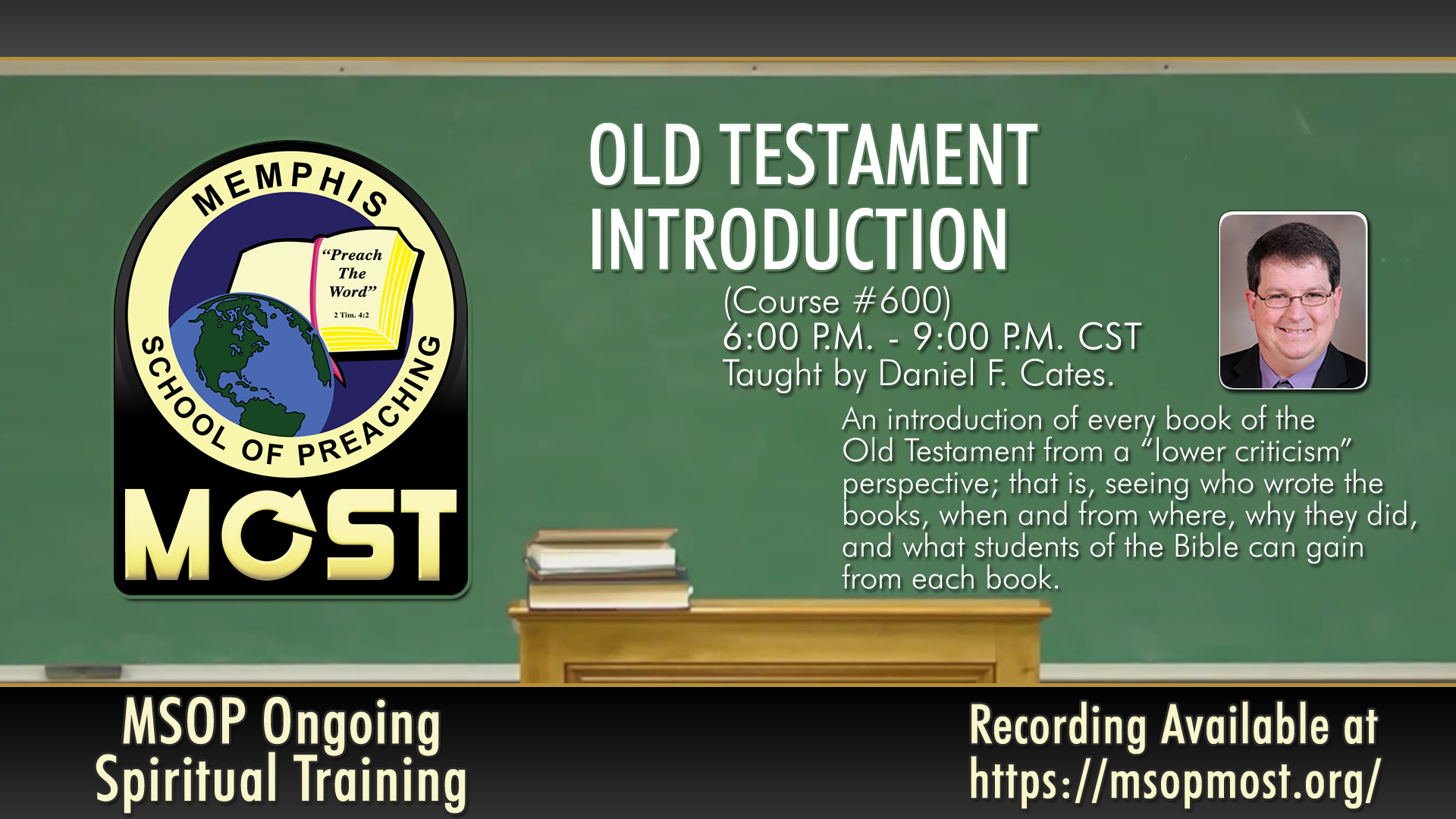 MEMPHIS SCHOOL OF PREACHING

"Preach The Word"
2 Tim. 4:2

MOST

OLD TESTAMENT INTRODUCTION

(Course #600)
6:00 P.M. - 9:00 P.M. CST
Taught by Daniel F. Cates.

An introduction of every book of the Old Testament from a "lower criticism" perspective; that is, seeing who wrote the books, when and from where, why they did, and what students of the Bible can gain from each book.

MSOP Ongoing Spiritual Training

Recording Available at https://msopmost.org/